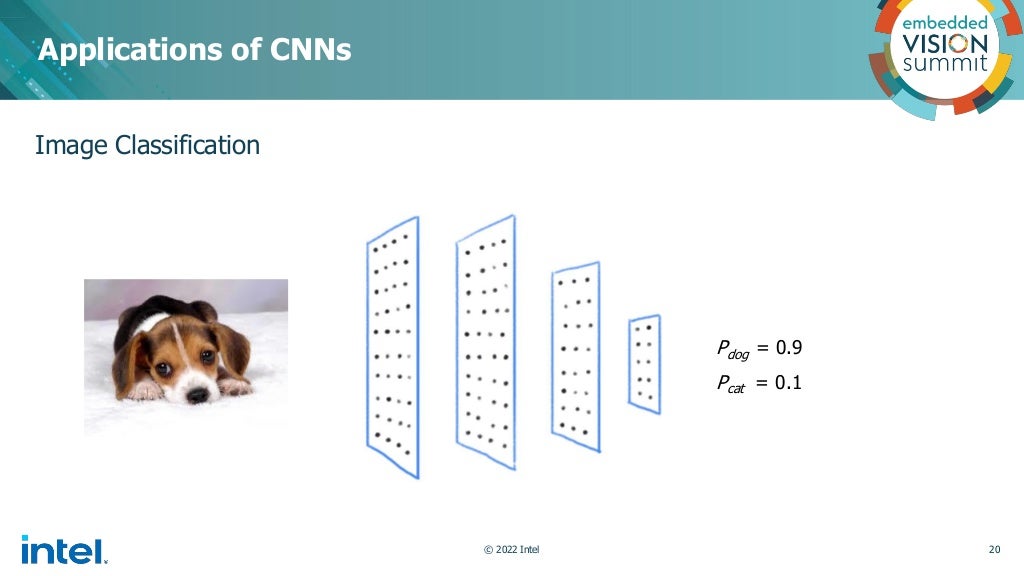 Applications of CNNs

embedded VISION summit

Image Classification

$P_{dog} = 0.9$
$P_{cat} = 0.1$

intel.

© 2022 Intel

20